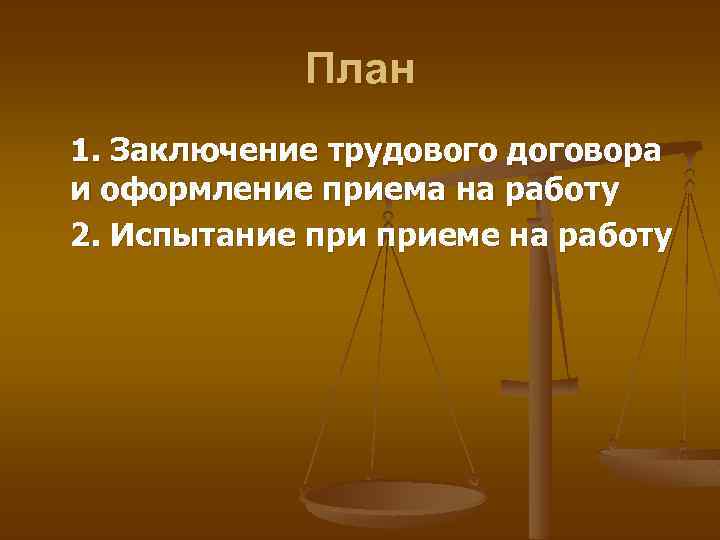 План

1. Заключение трудового договора и оформление приема на работу

2. Испытание при приеме на работу